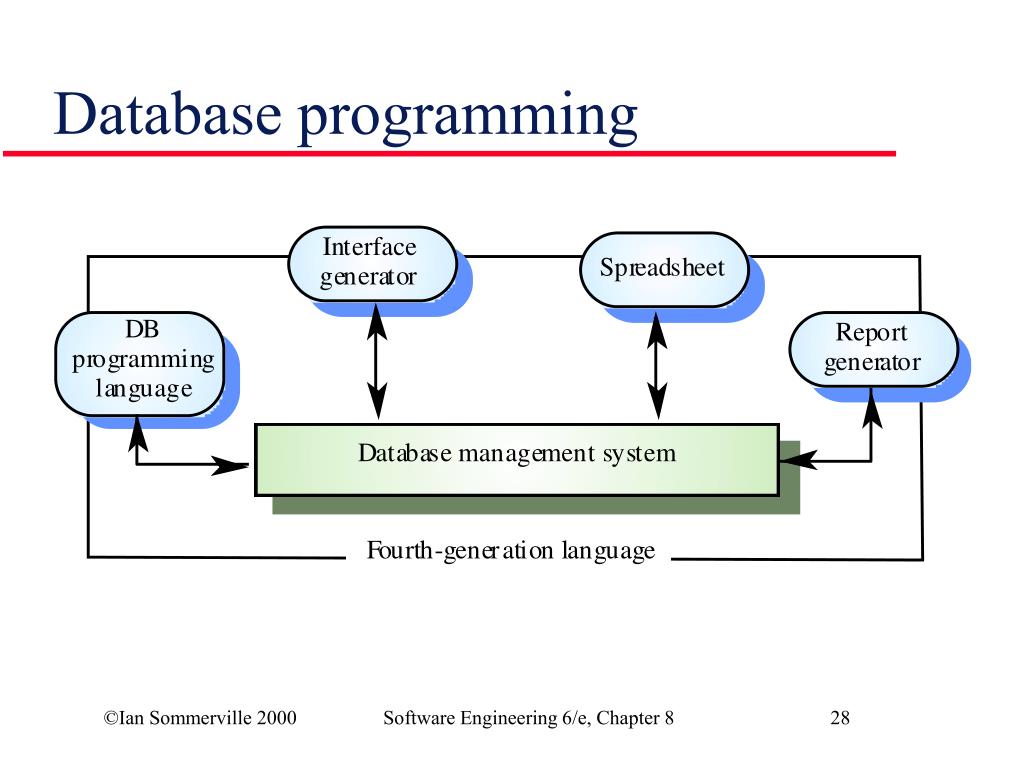 Database programming

Interface generator

Spreadsheet

DB programming language

Report generator

Database management system

Fourth-generation language

©Ian Sommerville 2000

Software Engineering 6/e, Chapter 8

28